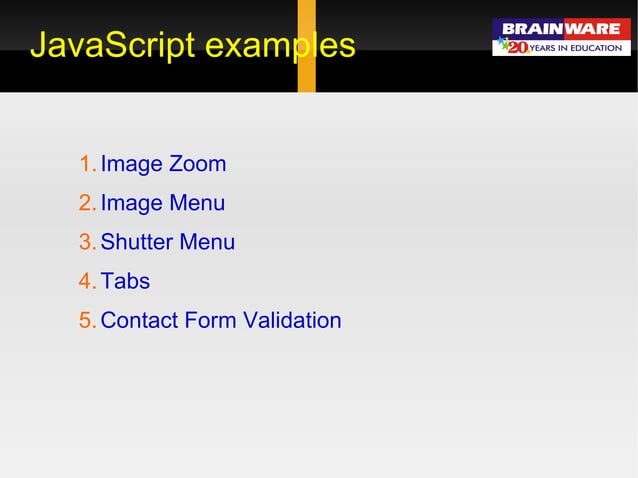 JavaScript examples

BRAINWARE
20 YEARS IN EDUCATION

1. Image Zoom
2. Image Menu
3. Shutter Menu
4. Tabs
5. Contact Form Validation